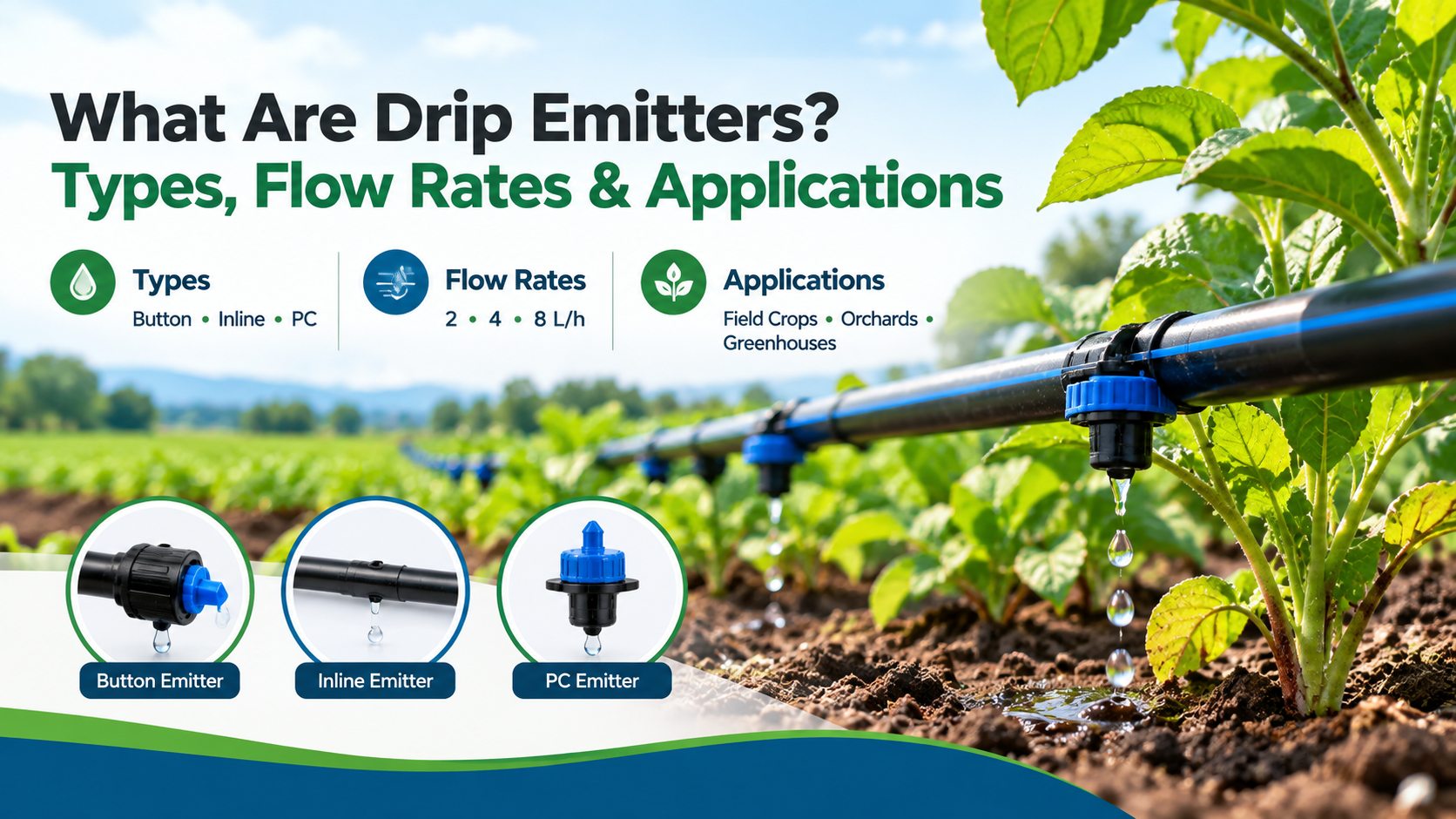 What Are Drip Emitters?
Types, Flow Rates & Applications

Types
Button • Inline • PC

Flow Rates
2 • 4 • 8 L/h

Applications
Field Crops • Orchards • Greenhouses

Button Emitter

Inline Emitter

PC Emitter